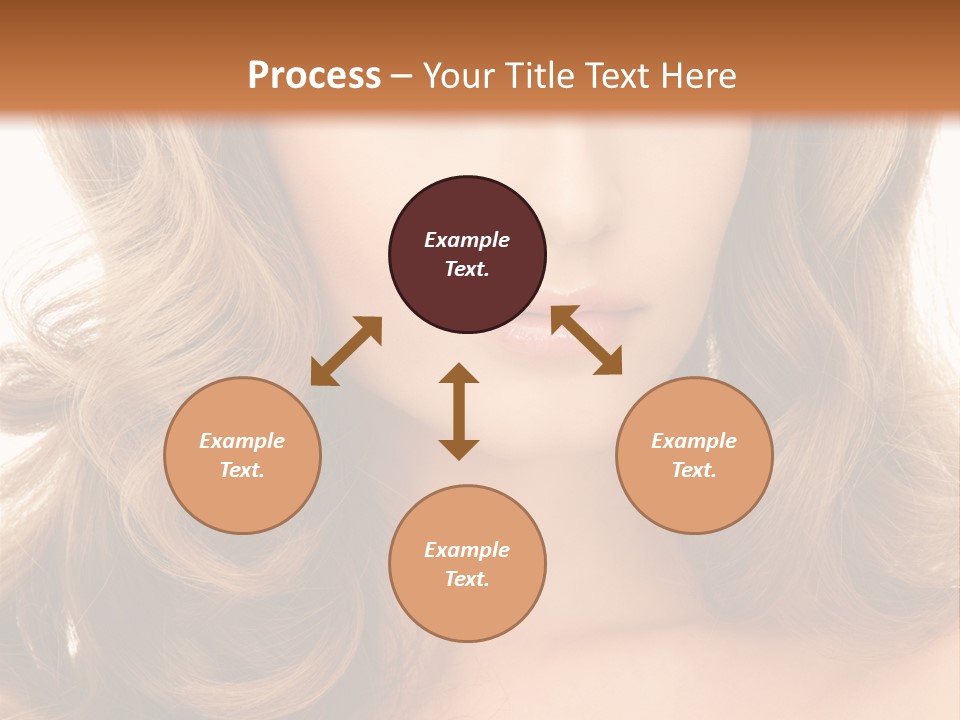 Process – Your Title Text Here

Example Text.

Example Text.

Example Text.

Example Text.